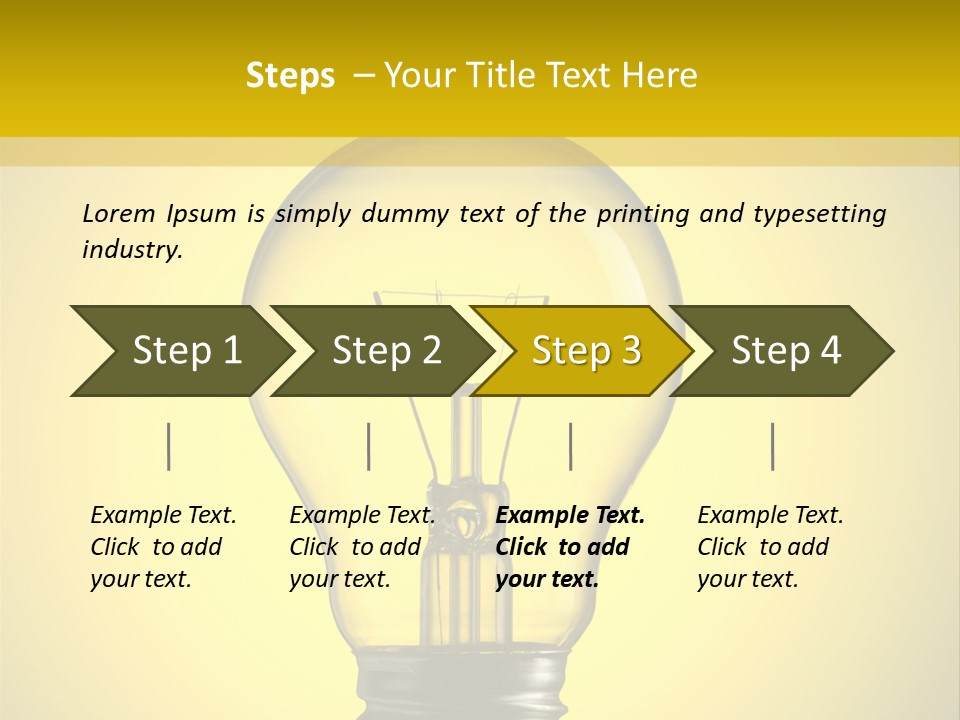 Steps – Your Title Text Here

Lorem Ipsum is simply dummy text of the printing and typesetting industry.

Step 1

Step 2

Step 3

Step 4

Example Text. Click to add your text.

Example Text. Click to add your text.

Example Text. Click to add your text.

Example Text. Click to add your text.